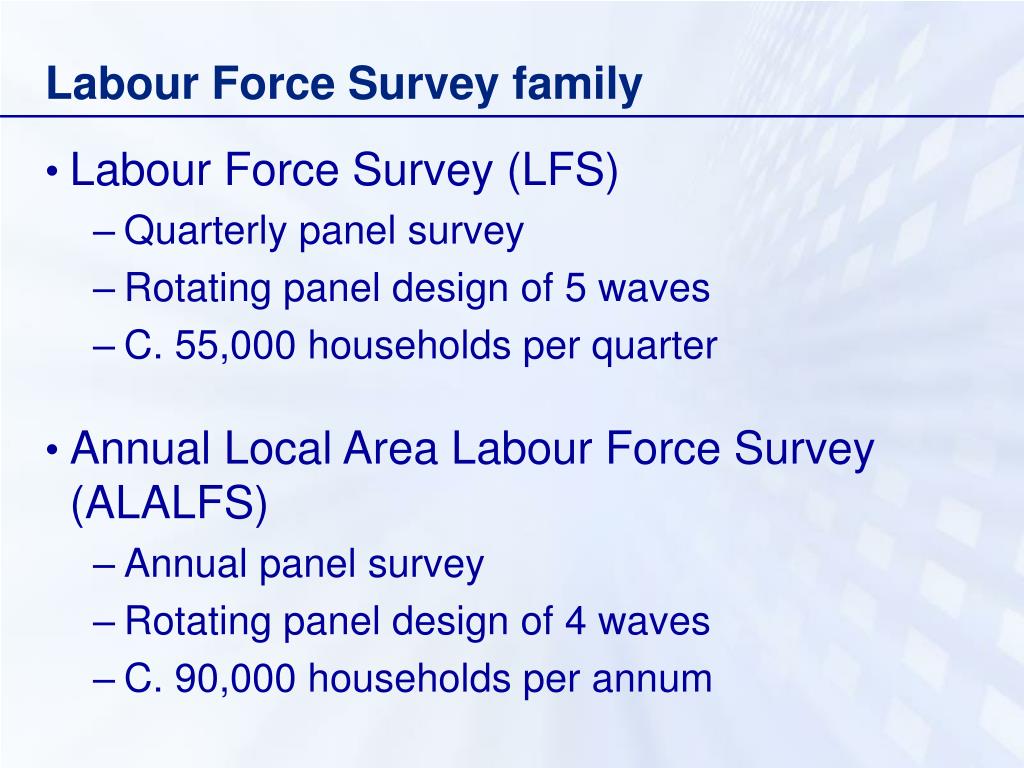 Labour Force Survey family

• Labour Force Survey (LFS)
– Quarterly panel survey
– Rotating panel design of 5 waves
– C. 55,000 households per quarter

• Annual Local Area Labour Force Survey (ALALFS)
– Annual panel survey
– Rotating panel design of 4 waves
– C. 90,000 households per annum